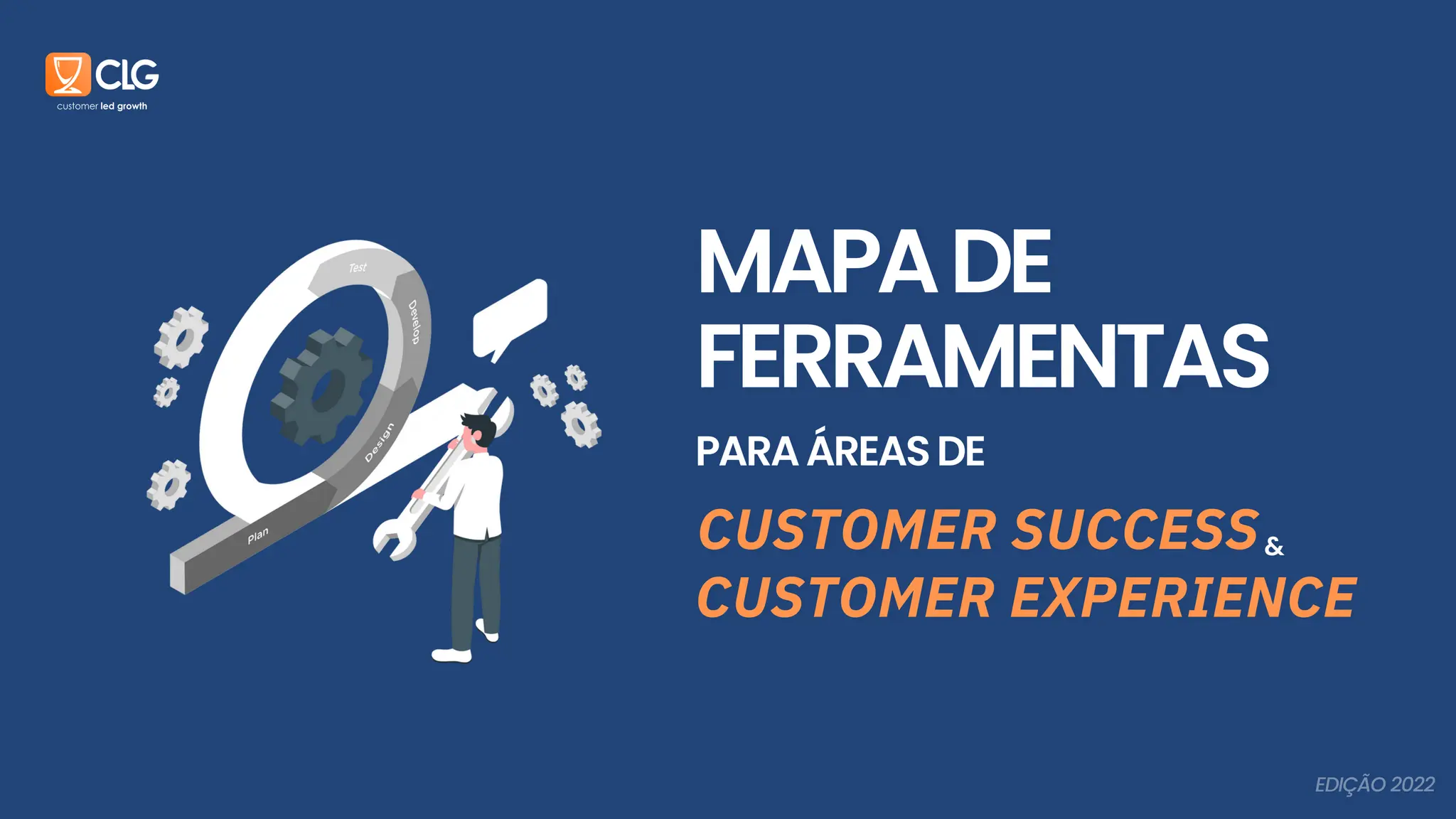 CLG
customer led growth

Test
Develop
Design
Plan

MAPA DE FERRAMENTAS

PARA ÁREAS DE

CUSTOMER SUCCESS &
CUSTOMER EXPERIENCE

EDIÇÃO 2022